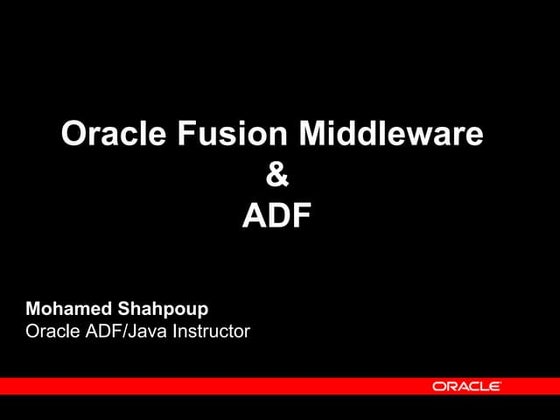 Oracle Fusion Middleware
&
ADF

Mohamed Shahpoup
Oracle ADF/Java Instructor

ORACLE